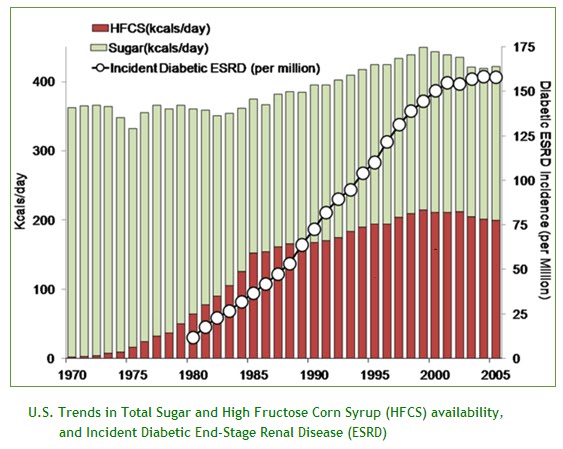 HFCS(kcals/day)
Sugar(kcals/day)
Incident Diabetic ESRD (per million)

Kcals/day
400
300
200
100
0

175
150
125
100
75
50
25
0
Diabetic ESRD Incidence (per Million)

1970 1975 1980 1985 1990 1995 2000 2005

U.S. Trends in Total Sugar and High Fructose Corn Syrup (HFCS) availability, and Incident Diabetic End-Stage Renal Disease (ESRD)